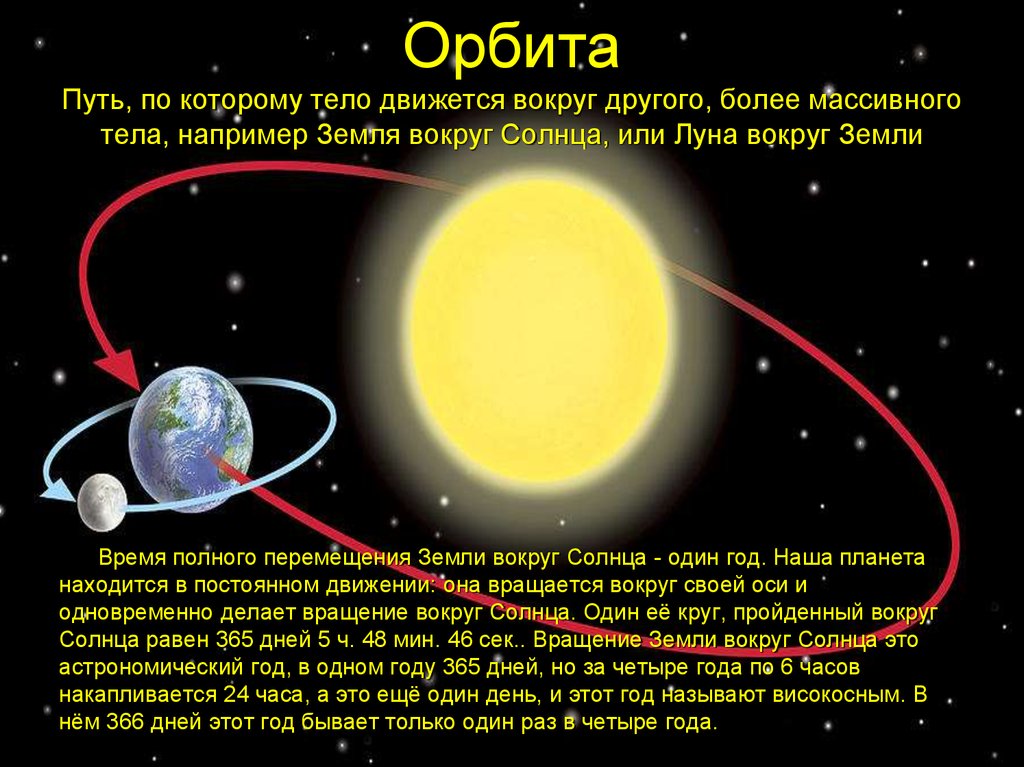 Орбита

Путь, по которому тело движется вокруг другого, более массивного тела, например Земля вокруг Солнца, или Луна вокруг Земли

Время полного перемещения Земли вокруг Солнца - один год. Наша планета находится в постоянном движении: она вращается вокруг своей оси и одновременно делает вращение вокруг Солнца. Один её круг, пройденный вокруг Солнца равен 365 дней 5 ч. 48 мин. 46 сек.. Вращение Земли вокруг Солнца это астрономический год, в одном году 365 дней, но за четыре года по 6 часов накапливается 24 часа, а это ещё один день, и этот год называют високосным. В нём 366 дней этот год бывает только один раз в четыре года.